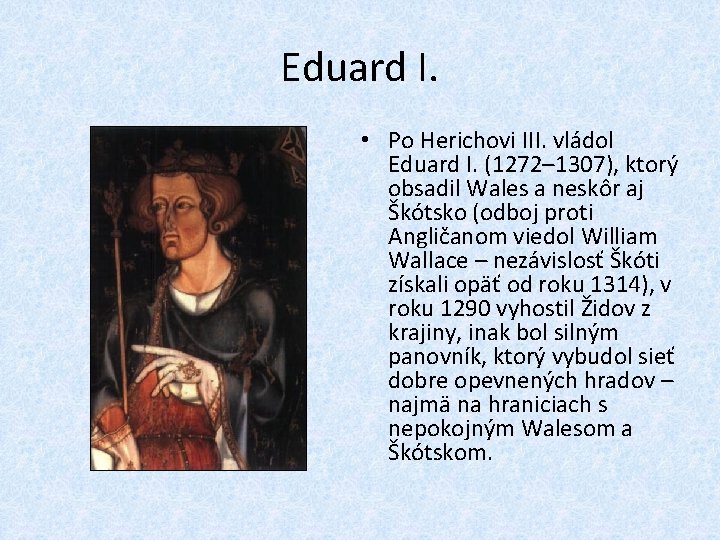 Eduard I.

• Po Herichovi III. vládol Eduard I. (1272–1307), ktorý obsadil Wales a neskôr aj Škótsko (odboj proti Angličanom viedol William Wallace – nezávislosť Škóti získali opäť od roku 1314), v roku 1290 vyhostil Židov z krajiny, inak bol silným panovník, ktorý vybudol sieť dobre opevnených hradov – najmä na hraniciach s nepokojným Walesom a Škótskom.